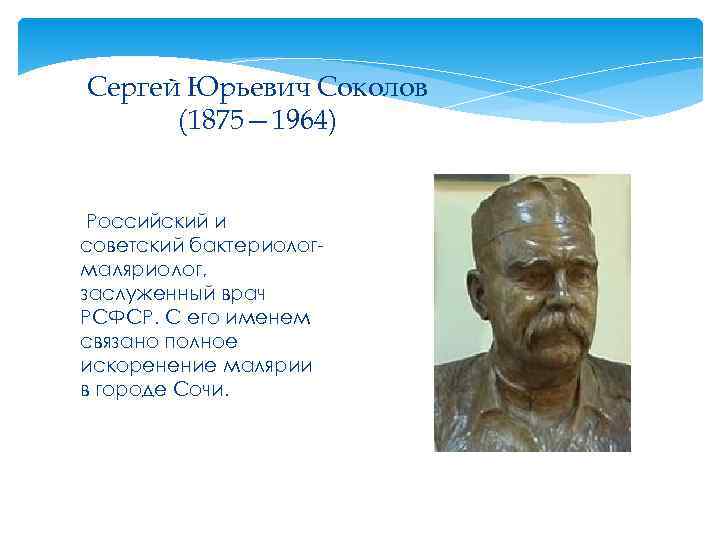 Сергей Юрьевич Соколов
(1875 – 1964)

Российский и советский бактериолог-маляриолог, заслуженный врач РСФСР. С его именем связано полное искоренение малярии в городе Сочи.